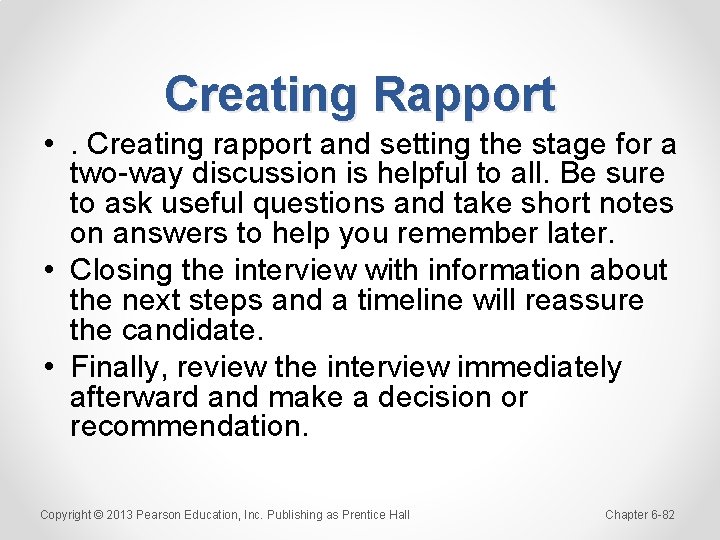 Creating Rapport

• . Creating rapport and setting the stage for a two-way discussion is helpful to all. Be sure to ask useful questions and take short notes on answers to help you remember later.
• Closing the interview with information about the next steps and a timeline will reassure the candidate.
• Finally, review the interview immediately afterward and make a decision or recommendation.

Copyright © 2013 Pearson Education, Inc. Publishing as Prentice Hall

Chapter 6-82